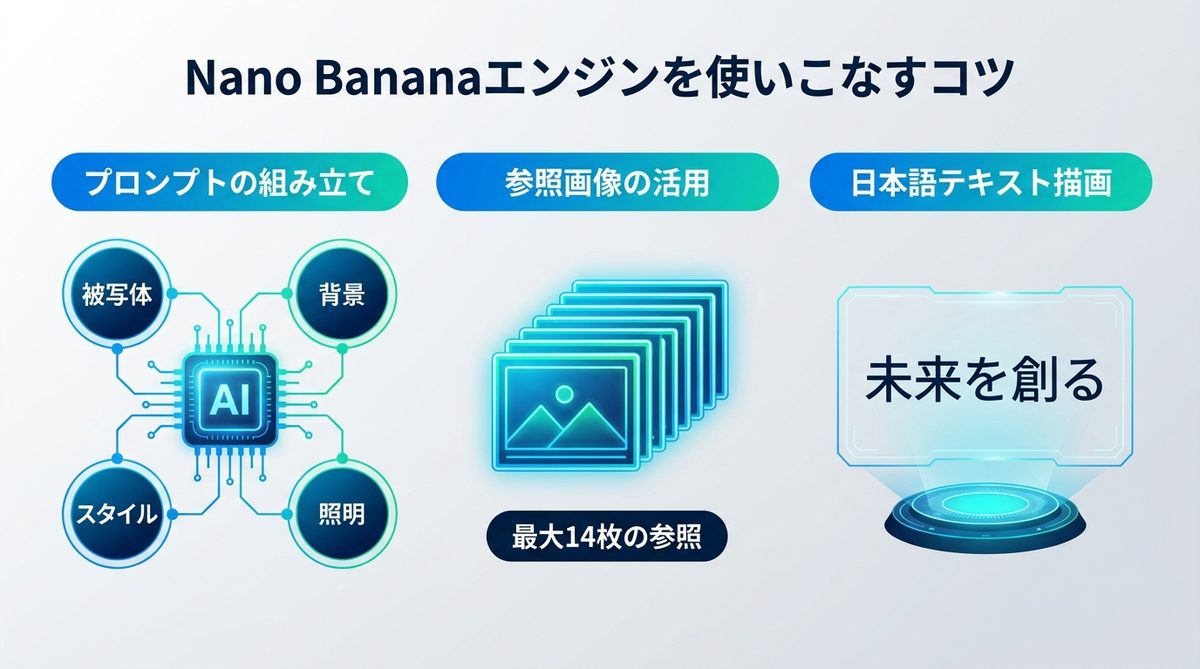 Nano Bananaエンジンを使いこなすコツ

プロンプトの組み立て

被写体

背景

AI

スタイル

照明

参照画像の活用

最大14枚の参照

日本語テキスト描画

未来を創る